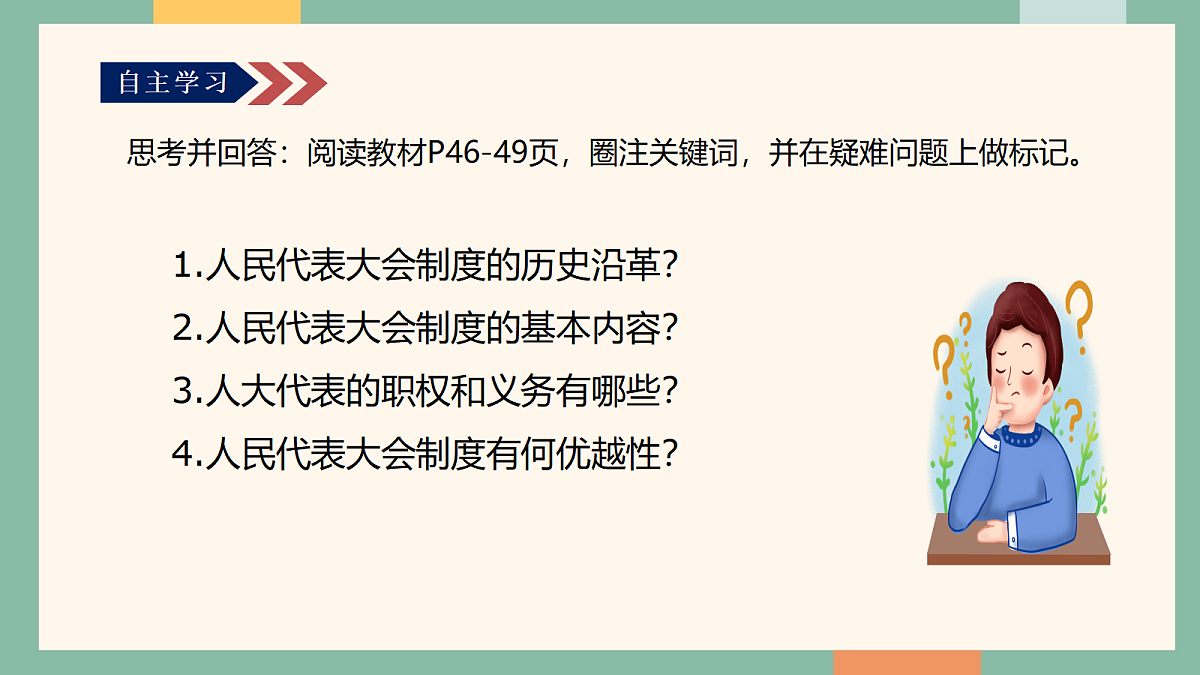 自主学习

思考并回答：阅读教材P46-49页，圈注关键词，并在疑难问题上做标记。

1.人民代表大会制度的历史沿革?
2.人民代表大会制度的基本内容?
3.人大代表的职权和义务有哪些?
4.人民代表大会制度有何优越性?